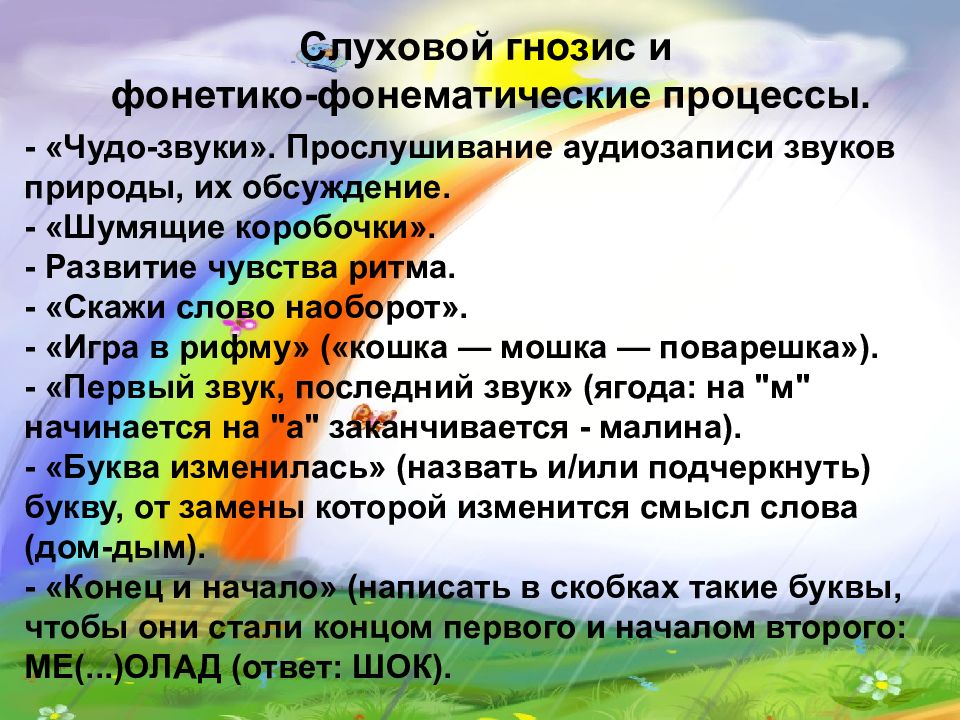 Слуховой гнозис и фонетико-фонематические процессы.

- «Чудо-звуки». Прослушивание аудиозаписи звуков природы, их обсуждение.
- «Шумящие коробочки».
- Развитие чувства ритма.
- «Скажи слово наоборот».
- «Игра в рифму» («кошка — мошка — поварешка»).
- «Первый звук, последний звук» (ягода: на "м" начинается на "а" заканчивается - малина).
- «Буква изменилась» (назвать и/или подчеркнуть) букву, от замены которой изменится смысл слова (дом-дым).
- «Конец и начало» (написать в скобках такие буквы, чтобы они стали концом первого и началом второго: МЕ(...)ОЛАД (ответ: ШОК).